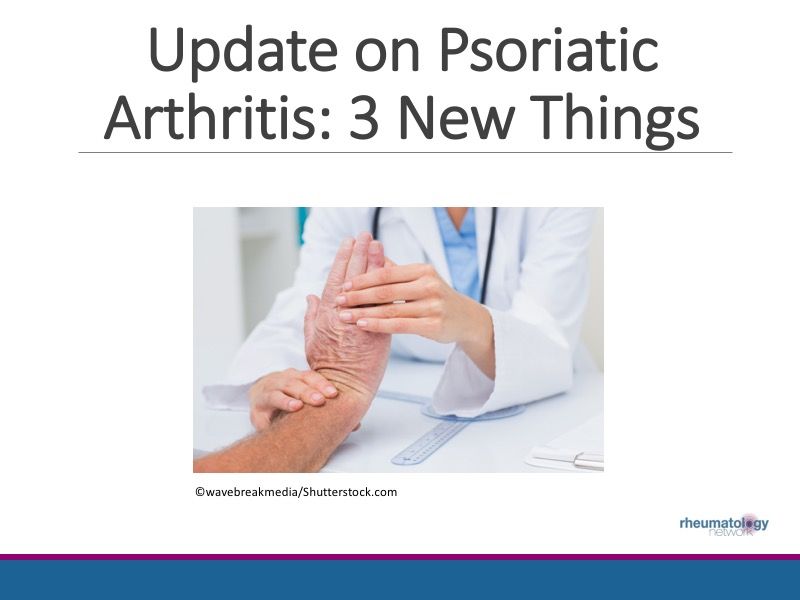 Update on Psoriatic Arthritis: 3 New Things

©wavebreakmedia/Shutterstock.com

rheumatology network